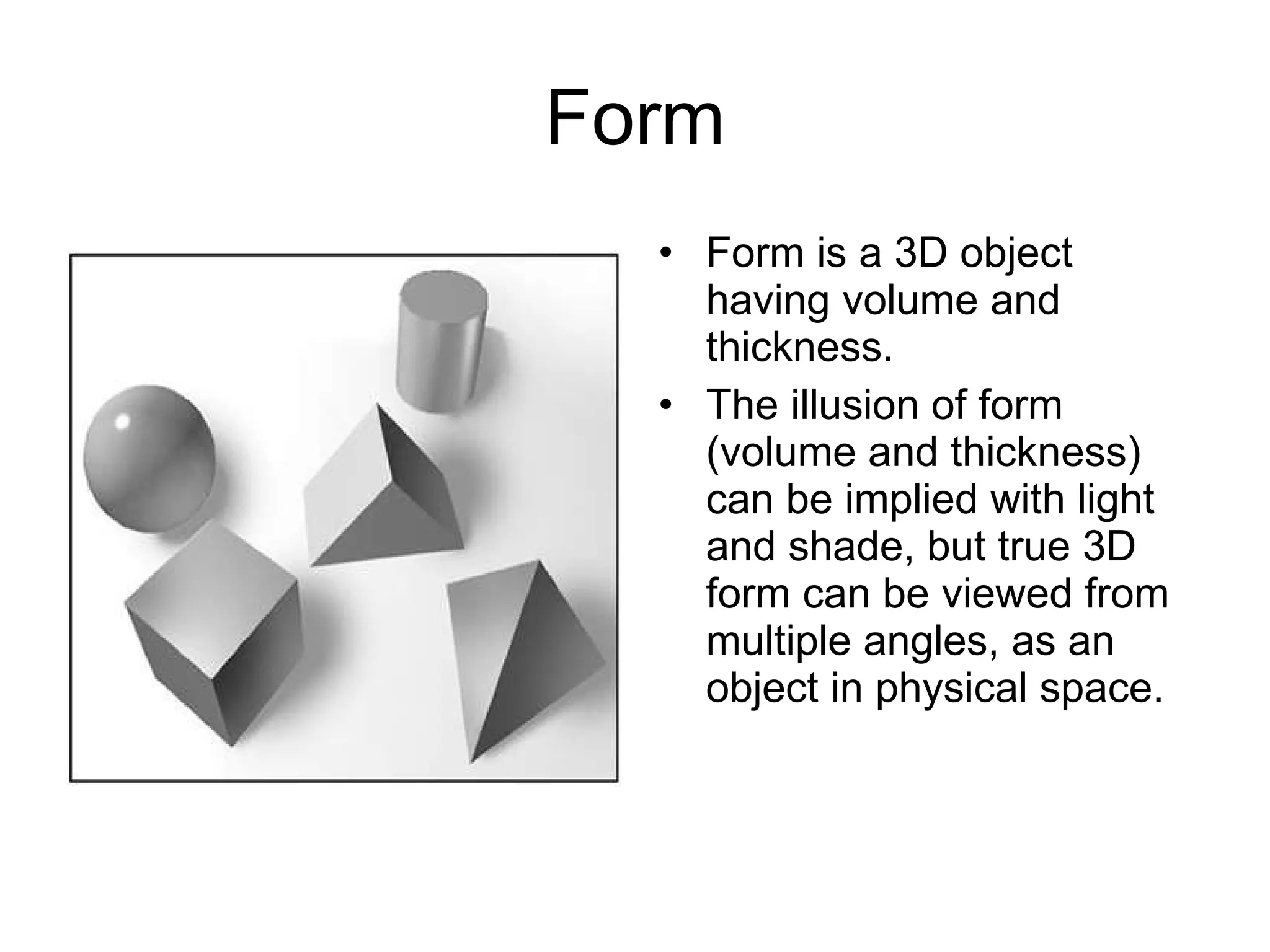 Form

• Form is a 3D object having volume and thickness.

• The illusion of form (volume and thickness) can be implied with light and shade, but true 3D form can be viewed from multiple angles, as an object in physical space.